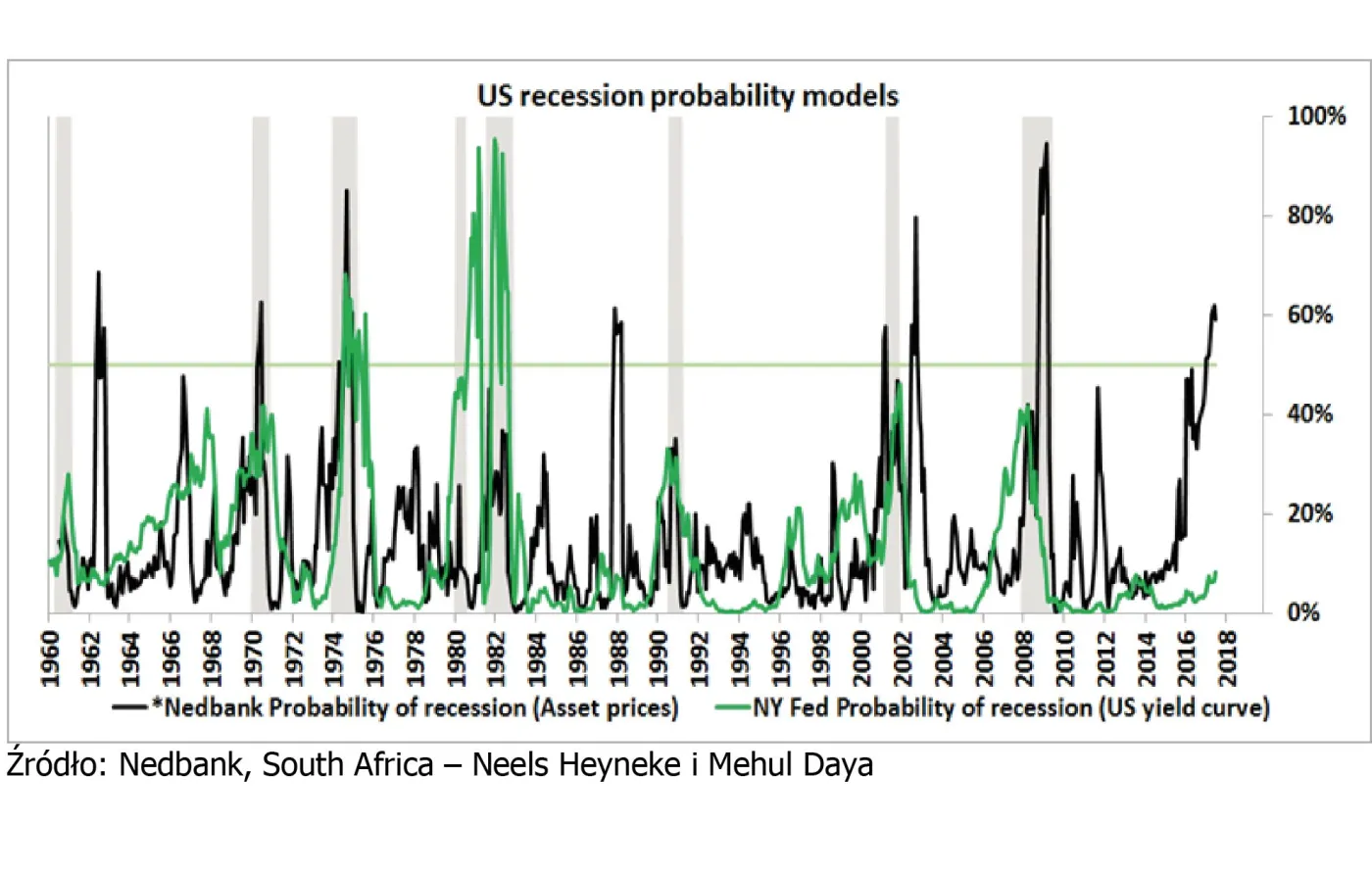 US recession probability models

100%
80%
60%
40%
20%
0%

1960
1962
1964
1966
1968
1970
1972
1974
1976
1978
1980
1982
1984
1986
1988
1990
1992
1994
1996
1998
2000
2002
2004
2006
2008
2010
2012
2014
2016
2018

*Nedbank Probability of recession (Asset prices)
NY Fed Probability of recession (US yield curve)

Źródło: Nedbank, South Africa – Neels Heyneke i Mehul Daya